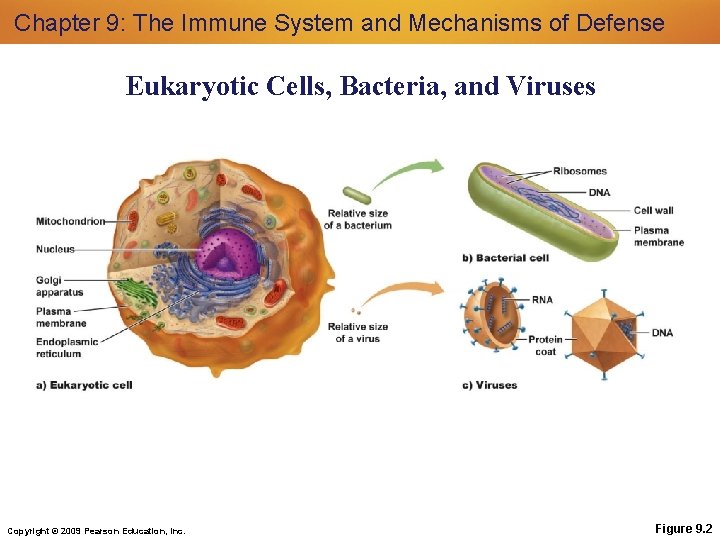 Chapter 9: The Immune System and Mechanisms of Defense

Eukaryotic Cells, Bacteria, and Viruses

Mitochondrion
Nucleus
Golgi apparatus
Plasma membrane
Endoplasmic reticulum
a) Eukaryotic cell

Relative size of a bacterium

Relative size of a virus

Ribosomes
DNA
Cell wall
Plasma membrane
b) Bacterial cell

RNA
Protein coat
DNA
c) Viruses

Copyright © 2009 Pearson Education, Inc.

Figure 9.2